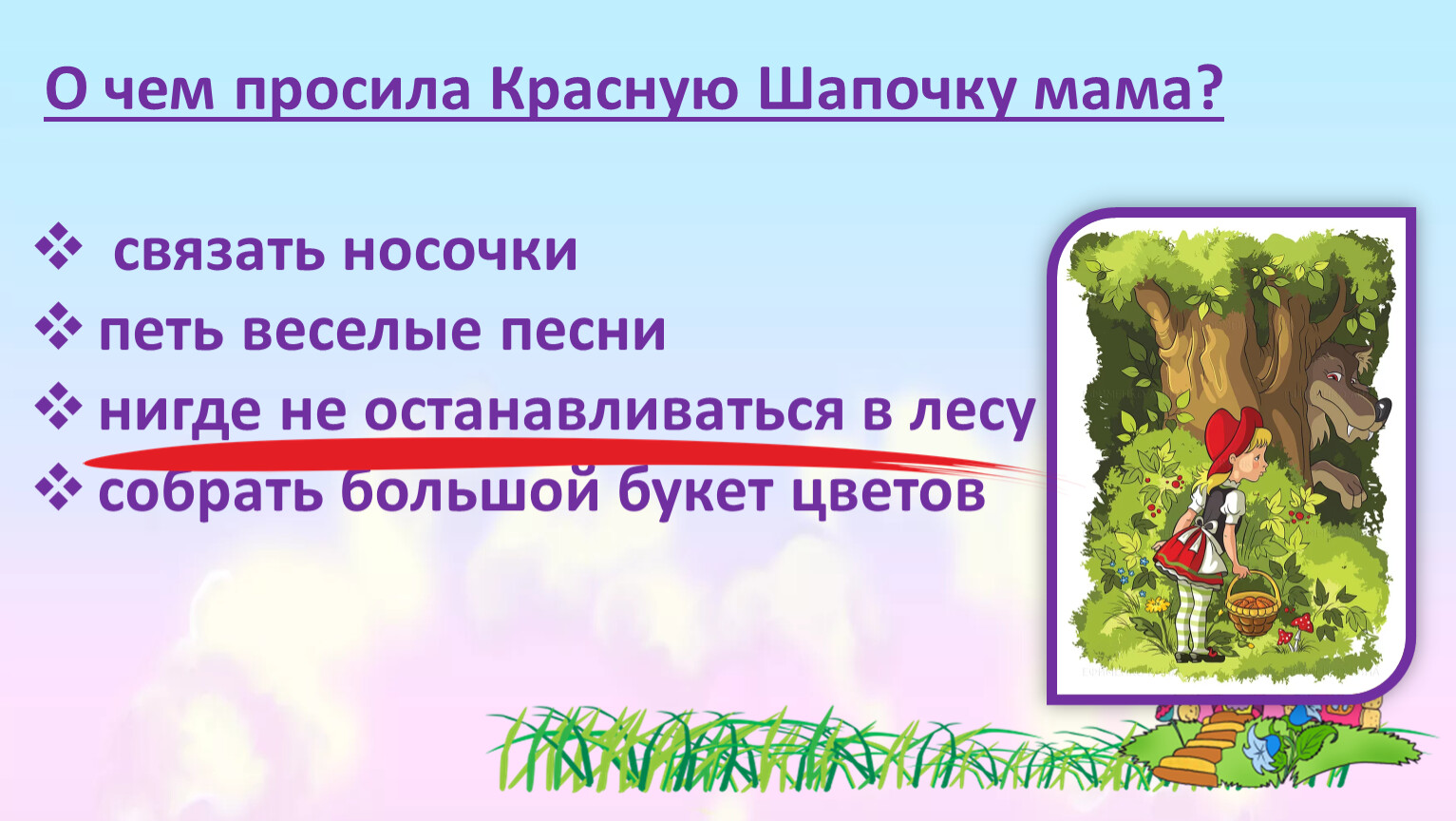 О чем просила Красную Шапочку мама?

❖ связать носочки
❖ петь веселые песни
❖ нигде не останавливаться в лесу
❖ собрать большой букет цветов